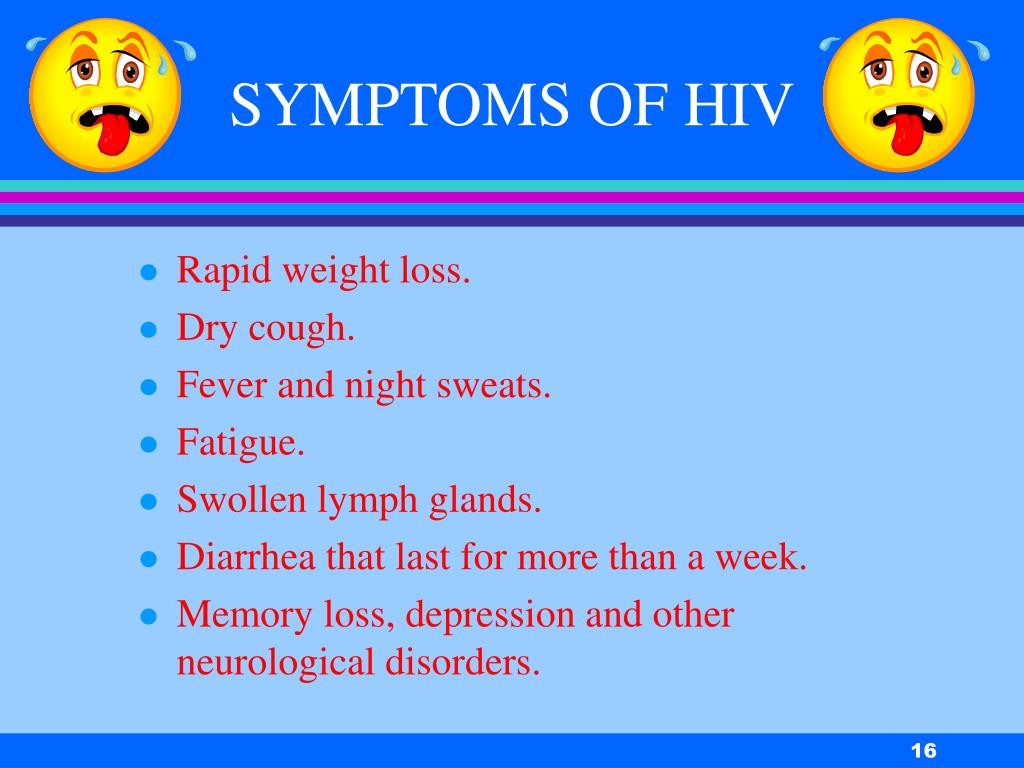 SYMPTOMS OF HIV

- Rapid weight loss.
- Dry cough.
- Fever and night sweats.
- Fatigue.
- Swollen lymph glands.
- Diarrhea that last for more than a week.
- Memory loss, depression and other neurological disorders.

16